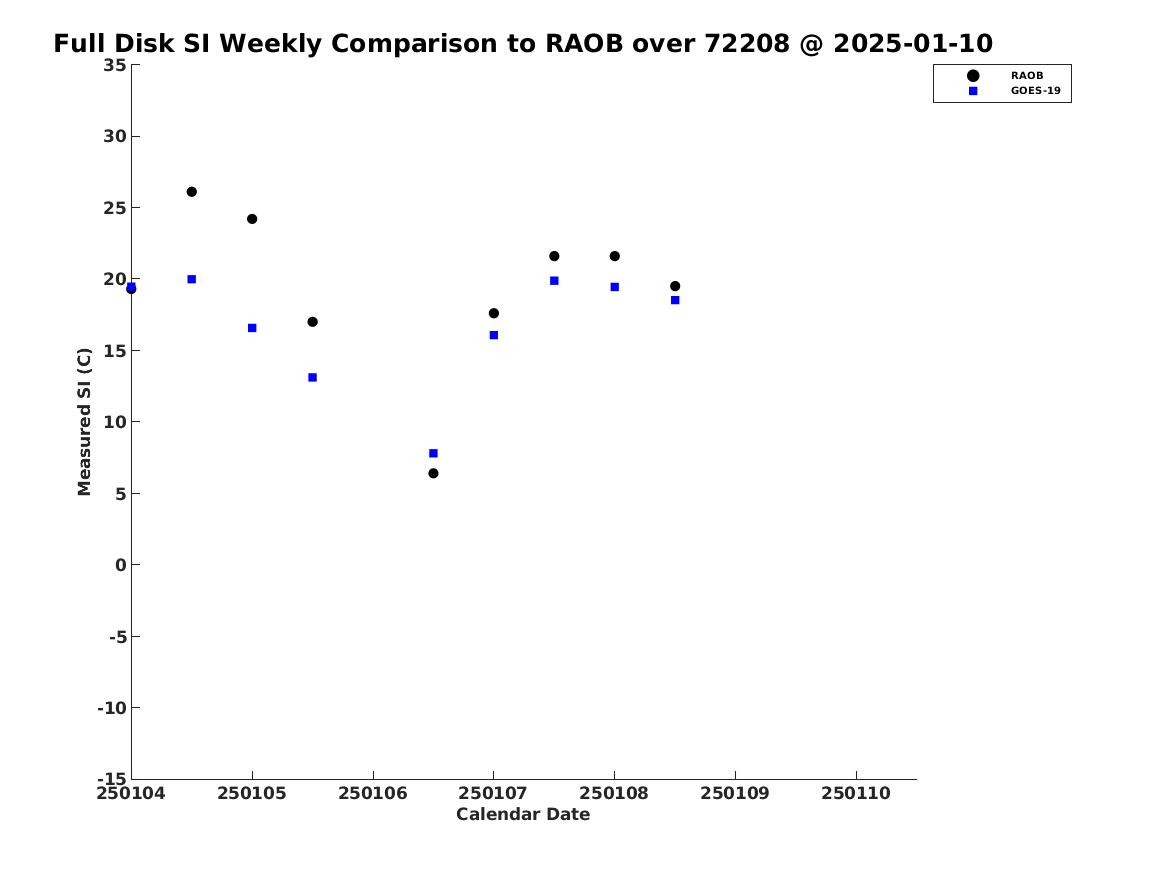 Full Disk SI Weekly Comparison to RAOB over 72208 @ 2025-01-10

RAOB
GOES-19

Measured SI (C)

35
30
25
20
15
10
5
0
-5
-10
-15

250104
250105
250106
250107
250108
250109
250110

Calendar Date